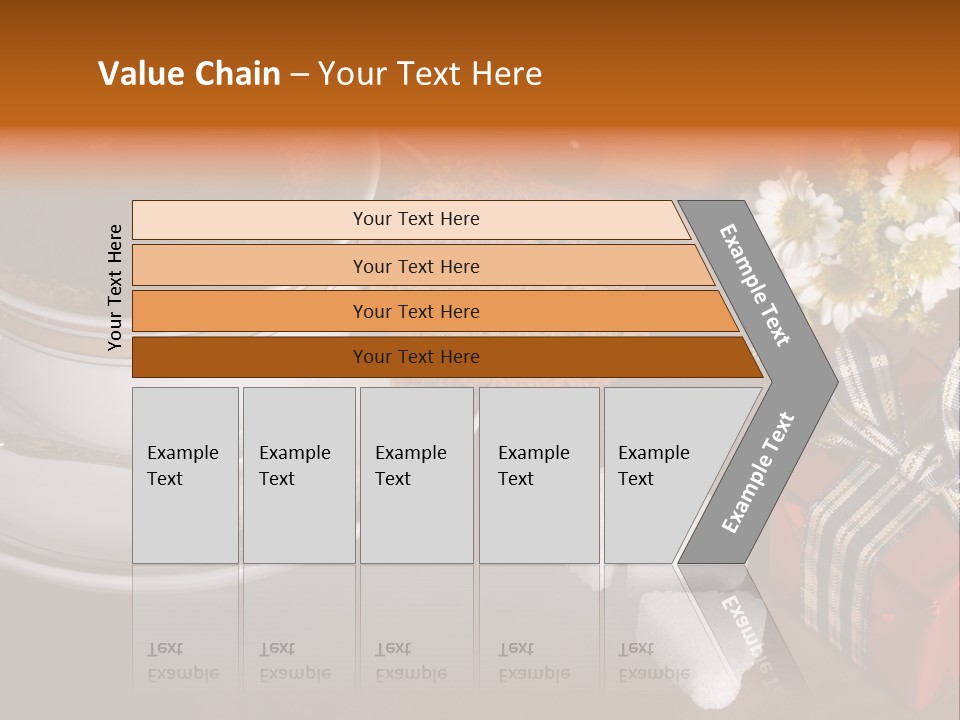 Value Chain – Your Text Here

Your Text Here

Your Text Here

Your Text Here

Your Text Here

Your Text Here

Example Text

Example Text

Example Text

Example Text

Example Text

Example Text

Example Text